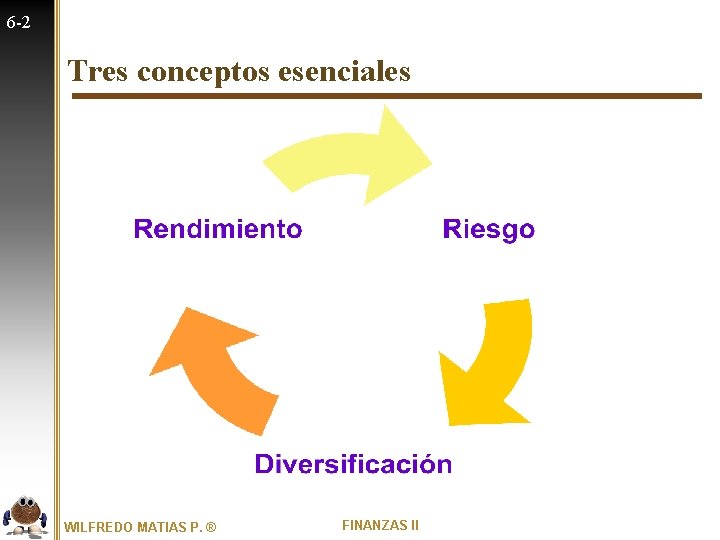 6-2

Tres conceptos esenciales

Rendimiento

Riesgo

Diversificación

WILFREDO MATIAS P. ®

FINANZAS II